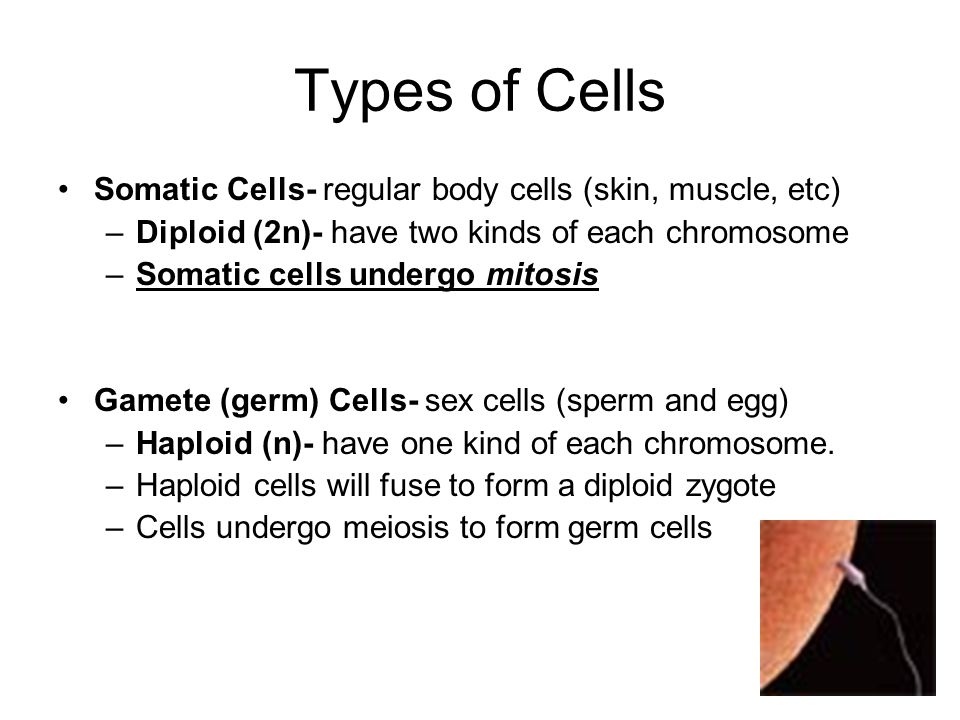 Types of Cells

• Somatic Cells- regular body cells (skin, muscle, etc)
– Diploid (2n)- have two kinds of each chromosome
– Somatic cells undergo mitosis

• Gamete (germ) Cells- sex cells (sperm and egg)
– Haploid (n)- have one kind of each chromosome.
– Haploid cells will fuse to form a diploid zygote
– Cells undergo meiosis to form germ cells